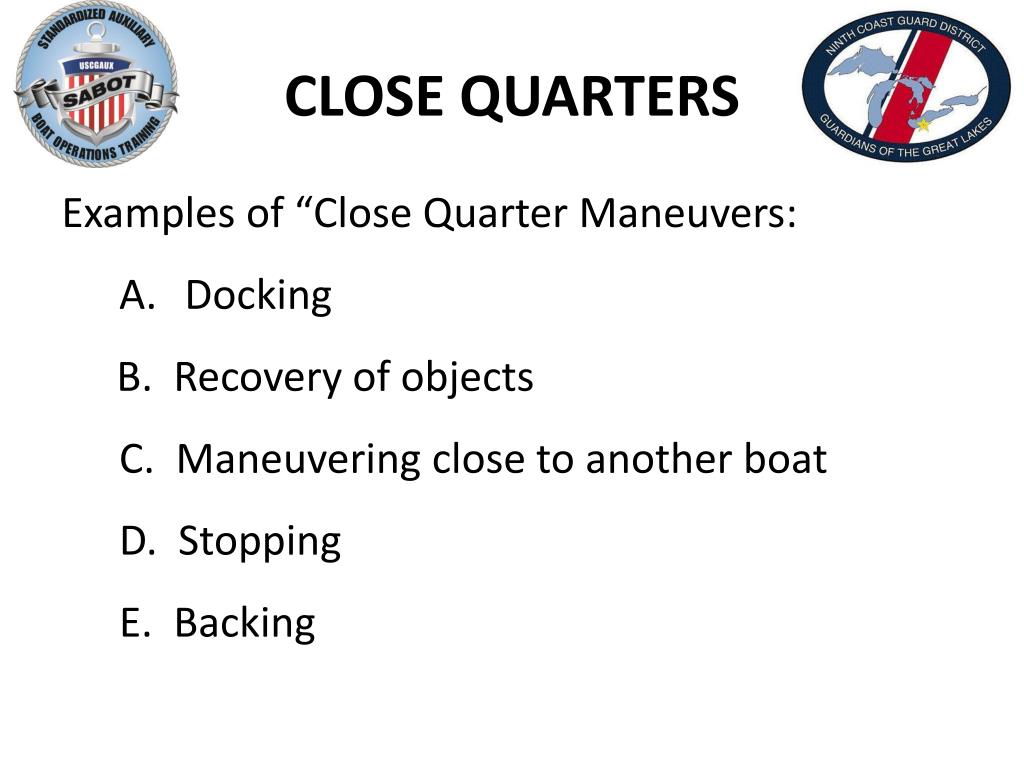 STANDARDIZED AUXILIARY
USCGAUX
SABOT
BOAT OPERATIONS TRAINING

CLOSE QUARTERS

NINTH COAST GUARD DISTRICT
GUARDIANS OF THE GREAT LAKES

Examples of “Close Quarter Maneuvers:

A. Docking

B. Recovery of objects

C. Maneuvering close to another boat

D. Stopping

E. Backing